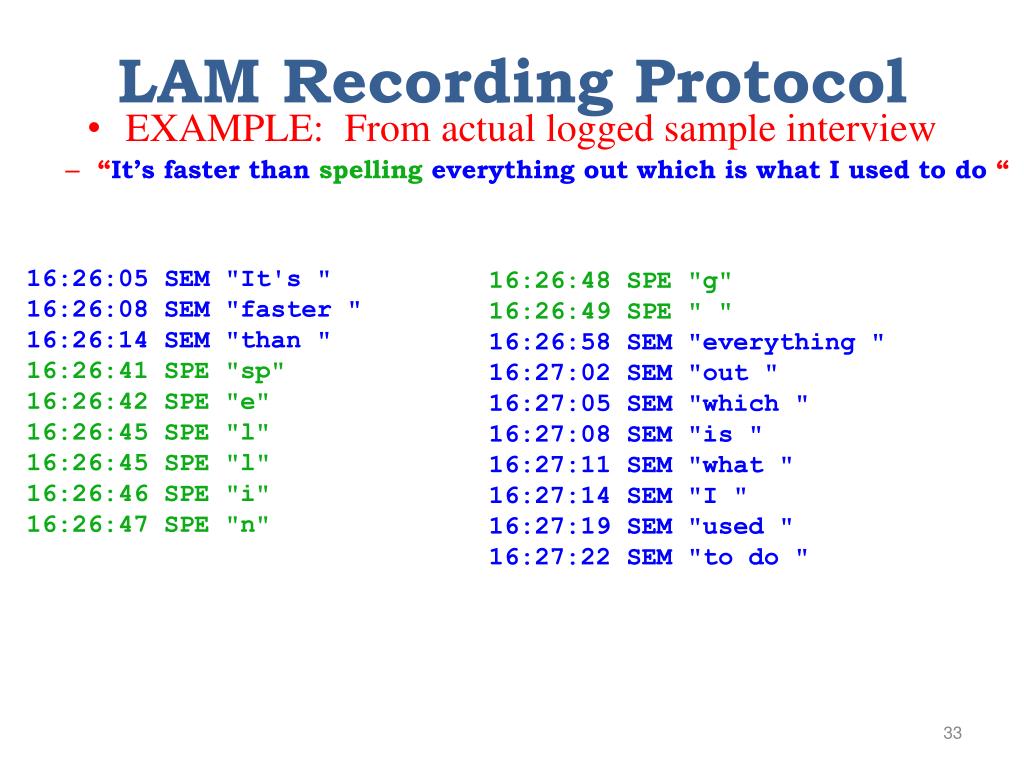 LAM Recording Protocol

• EXAMPLE: From actual logged sample interview

– “It’s faster than spelling everything out which is what I used to do “

16:26:05 SEM "It's "
16:26:08 SEM "faster "
16:26:14 SEM "than "
16:26:41 SPE "sp"
16:26:42 SPE "e"
16:26:45 SPE "l"
16:26:45 SPE "l"
16:26:46 SPE "i"
16:26:47 SPE "n"

16:26:48 SPE "g"
16:26:49 SPE " "
16:26:58 SEM "everything "
16:27:02 SEM "out "
16:27:05 SEM "which "
16:27:08 SEM "is "
16:27:11 SEM "what "
16:27:14 SEM "I "
16:27:19 SEM "used "
16:27:22 SEM "to do "

33